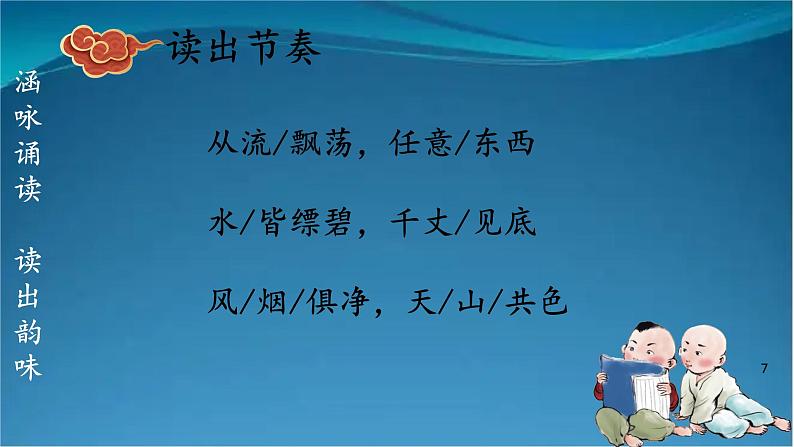 涵咏诵读 读出韵味

读出节奏

从流/飘荡，任意/东西

水/皆缥碧，千丈/见底

风/烟/俱净，天/山/共色

7